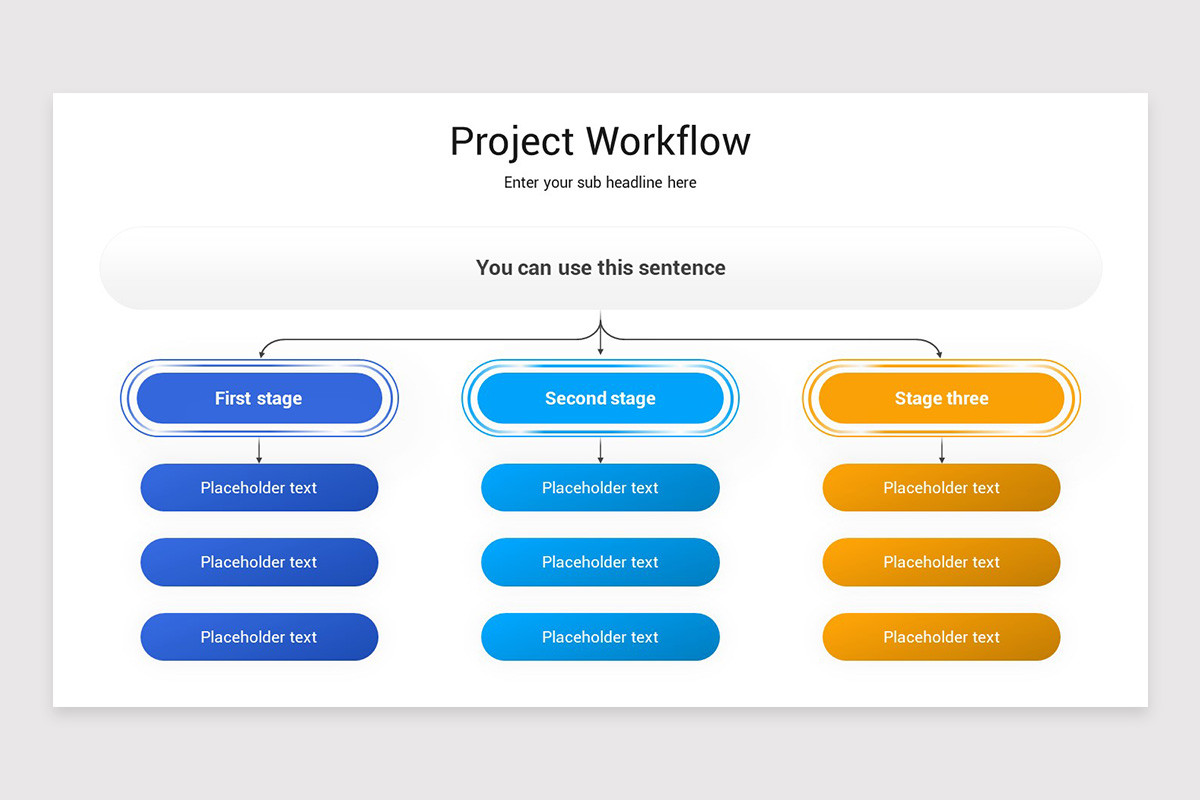 Project Workflow

Enter your sub headline here

You can use this sentence

First stage

Placeholder text

Placeholder text

Placeholder text

Second stage

Placeholder text

Placeholder text

Placeholder text

Stage three

Placeholder text

Placeholder text

Placeholder text